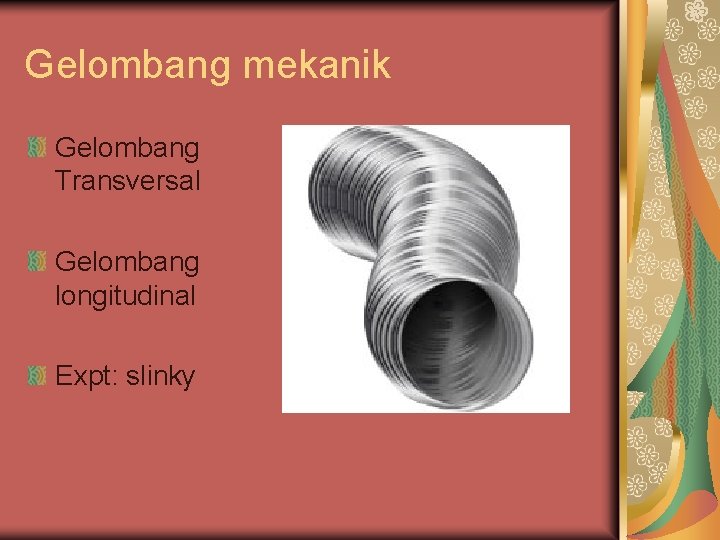 Gelombang mekanik

Gelombang Transversal

Gelombang longitudinal

Expt: slinky